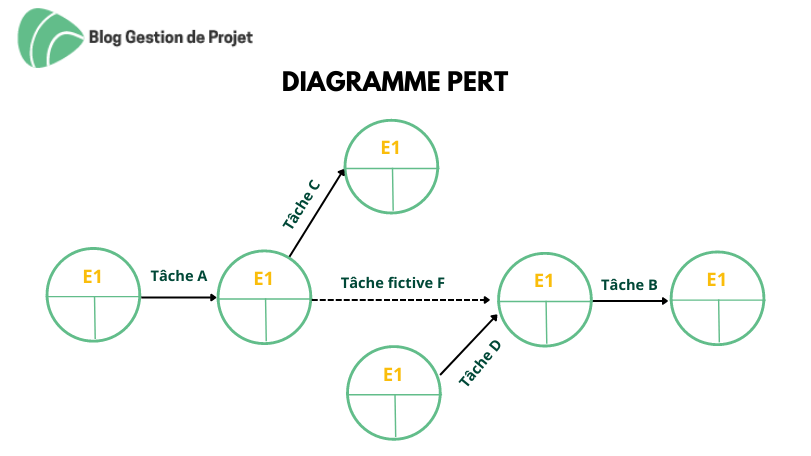 Blog Gestion de Projet

DIAGRAMME PERT

E1

Tâche C

E1

Tâche A

E1

Tâche fictive F

E1

Tâche B

E1

E1

Tâche D